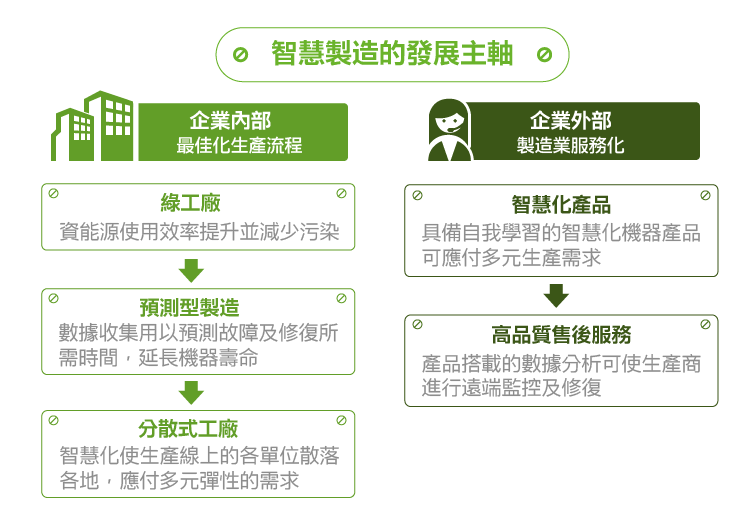 智慧製造的發展主軸

企業內部
最佳化生產流程

綠工廠
資能源使用效率提升並減少污染

預測型製造
數據收集用以預測故障及修復所需時間，延長機器壽命

分散式工廠
智慧化使生產線上的各單位散落各地，應付多元彈性的需求

企業外部
製造業服務化

智慧化產品
具備自我學習的智慧化機器產品可應付多元生產需求

高品質售後服務
產品搭載的數據分析可使生產商進行遠端監控及修復